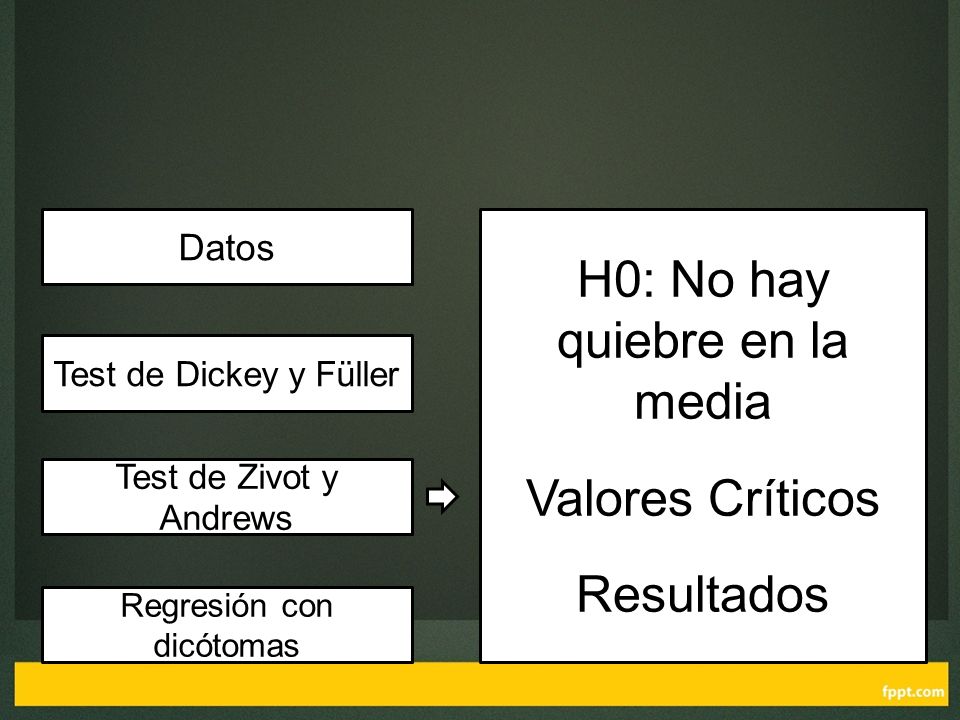 Datos

Test de Dickey y Füller

Test de Zivot y Andrews

Regresión con dicótomas

H0: No hay quiebre en la media

Valores Críticos

Resultados

fppt.com